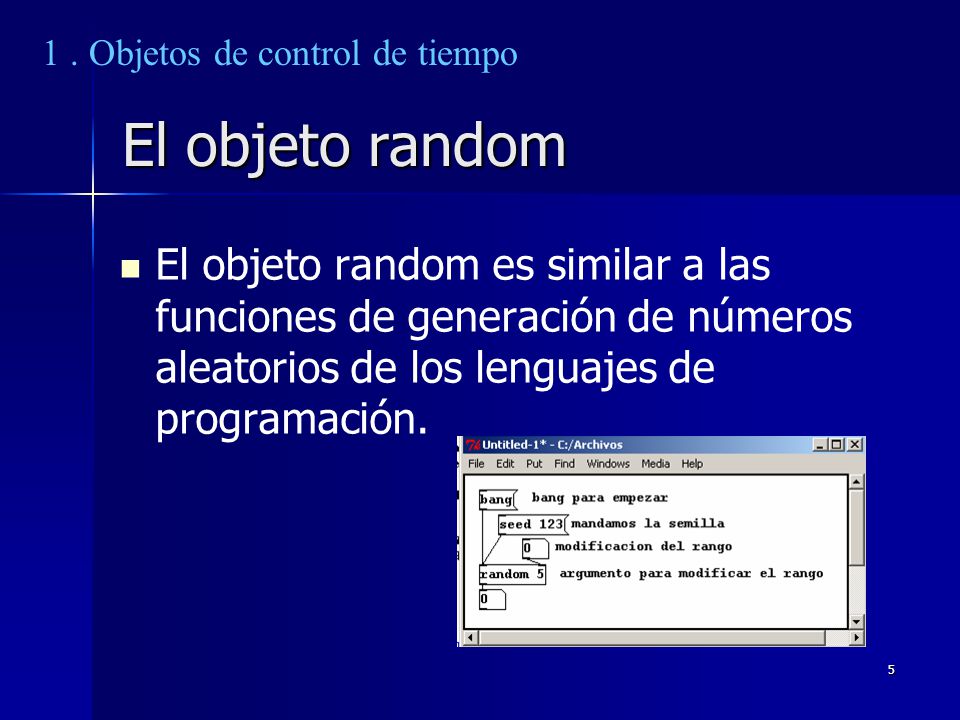 1 . Objetos de control de tiempo

El objeto random

El objeto random es similar a las funciones de generación de números aleatorios de los lenguajes de programación.

Untitled-1* - C:/Archivos

File Edit Put Find Windows Media Help

bang bang para empezar

seed 123 mandamos la semilla

0 modificacion del rango

random 5 argumento para modificar el rango

0

5